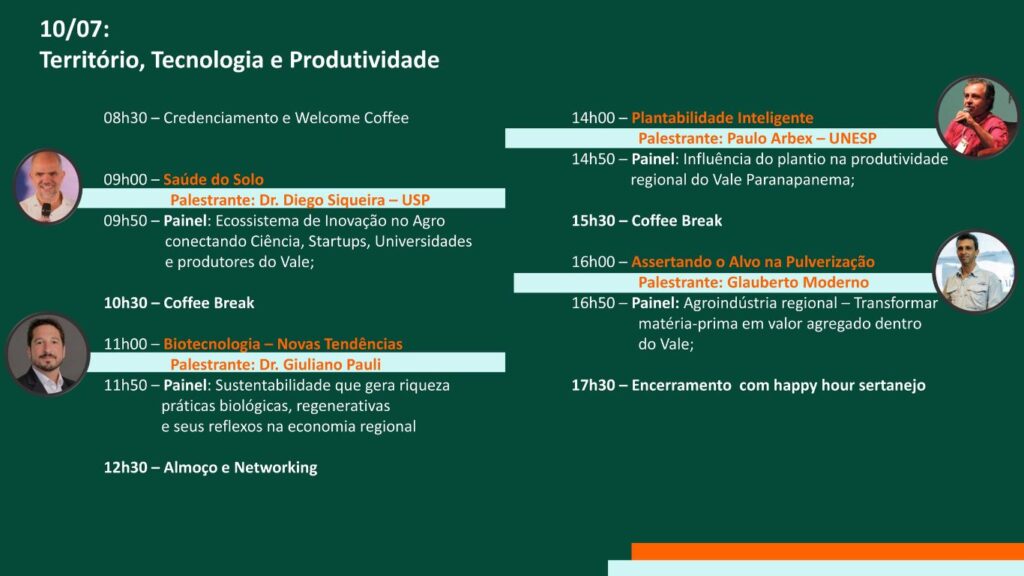 10/07:
Território, Tecnologia e Produtividade

08h30 – Credenciamento e Welcome Coffee

09h00 – Saúde do Solo
Palestrante: Dr. Diego Siqueira – USP
09h50 – Painel: Ecossistema de Inovação no Agro conectando Ciência, Startups, Universidades e produtores do Vale;

10h30 – Coffee Break

11h00 – Biotecnologia – Novas Tendências
Palestrante: Dr. Giuliano Pauli
11h50 – Painel: Sustentabilidade que gera riqueza práticas biológicas, regenerativas e seus reflexos na economia regional

12h30 – Almoço e Networking

14h00 – Plantabilidade Inteligente
Palestrante: Paulo Arbex – UNESP
14h50 – Painel: Influência do plantio na produtividade regional do Vale Paranapanema;

15h30 – Coffee Break

16h00 – Assertando o Alvo na Pulverização
Palestrante: Glauberto Moderno
16h50 – Painel: Agroindústria regional – Transformar matéria-prima em valor agregado dentro do Vale;

17h30 – Encerramento com happy hour sertanejo